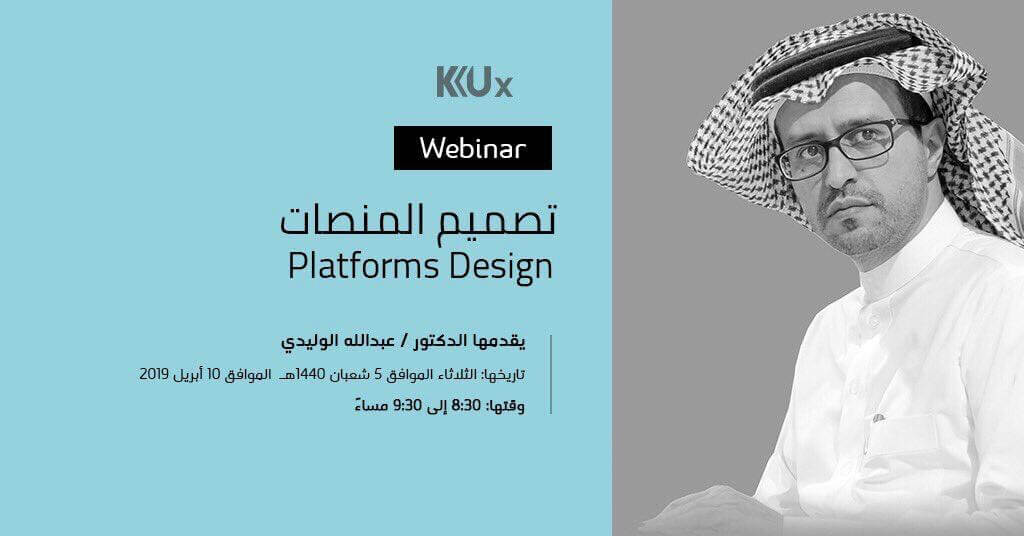 KKUx

Webinar

تصميم المنصات
Platforms Design

يقدمها الدكتور / عبدالله الوليدي
تاريخها: الثلاثاء الموافق 5 شعبان 1440هـ الموافق 10 أبريل 2019
وقتها: 8:30 إلى 9:30 مساءً